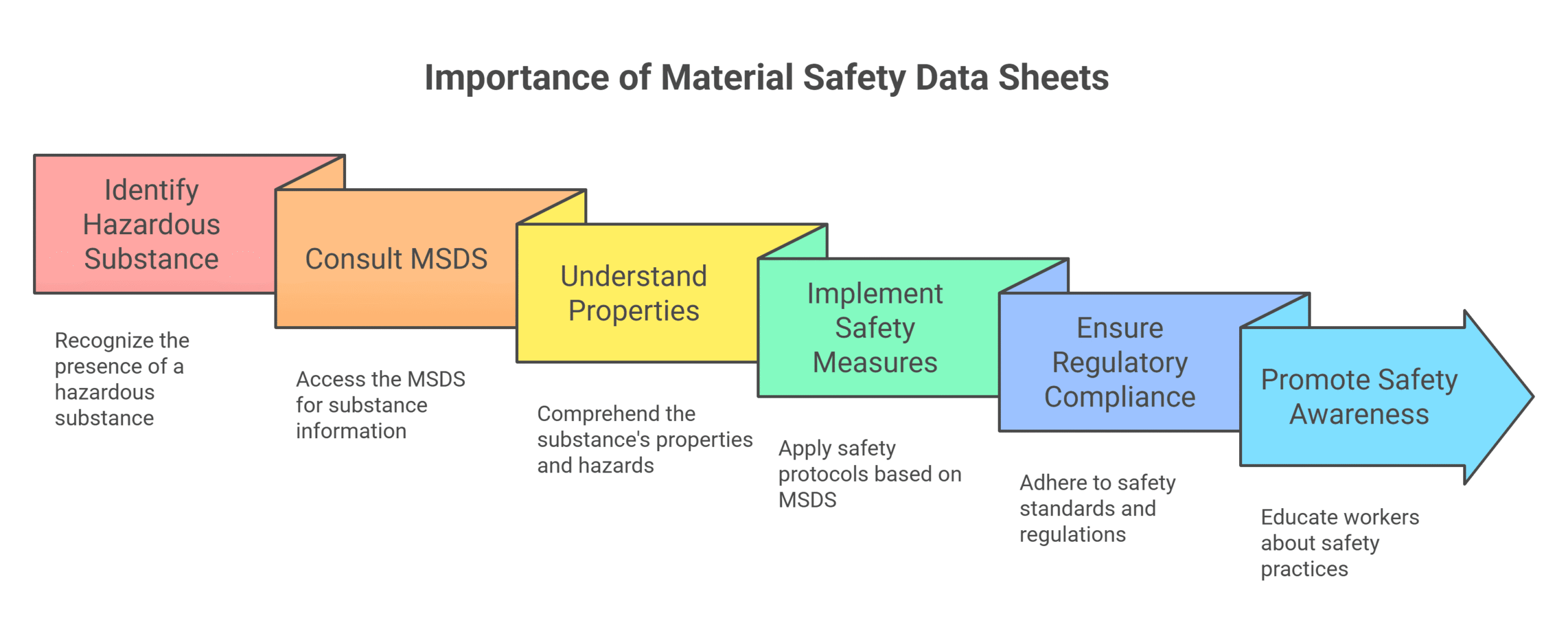 Importance of Material Safety Data Sheets

Identify Hazardous Substance

Recognize the presence of a hazardous substance

Consult MSDS

Access the MSDS for substance information

Understand Properties

Comprehend the substance's properties and hazards

Implement Safety Measures

Apply safety protocols based on MSDS

Ensure Regulatory Compliance

Adhere to safety standards and regulations

Promote Safety Awareness

Educate workers about safety practices